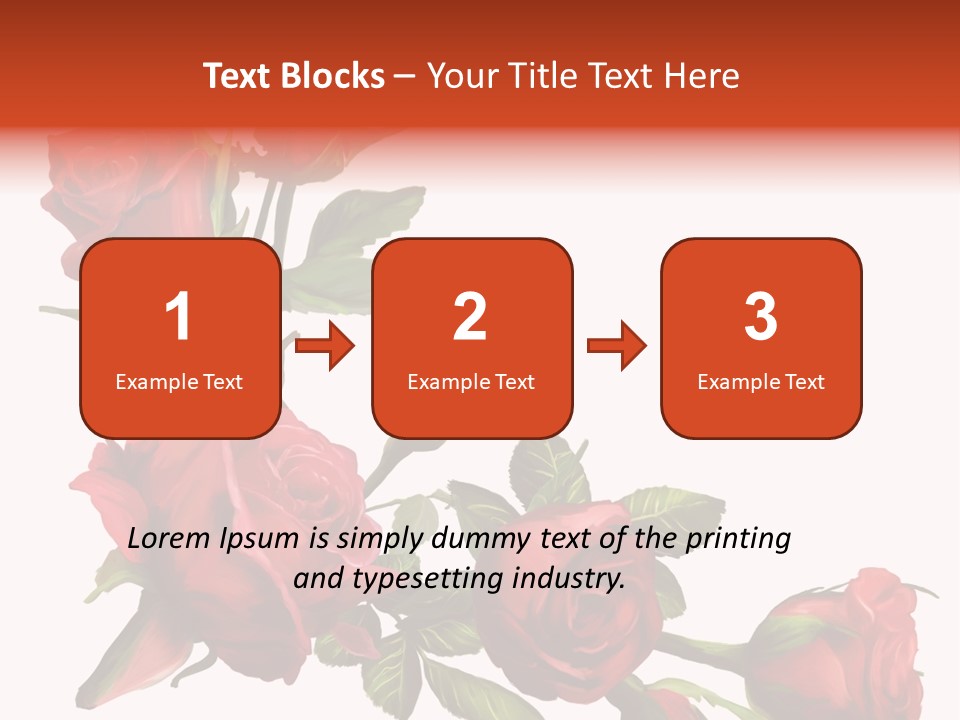 Text Blocks – Your Title Text Here

1
Example Text

2
Example Text

3
Example Text

Lorem Ipsum is simply dummy text of the printing and typesetting industry.